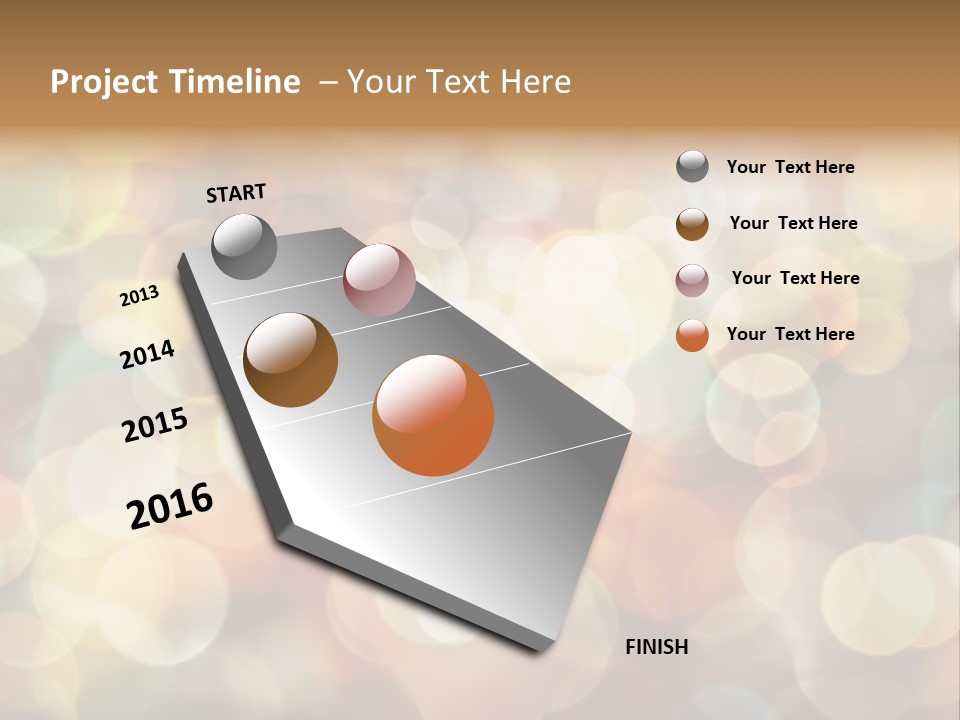 Project Timeline – Your Text Here

START

2013

2014

2015

2016

FINISH

Your Text Here

Your Text Here

Your Text Here

Your Text Here